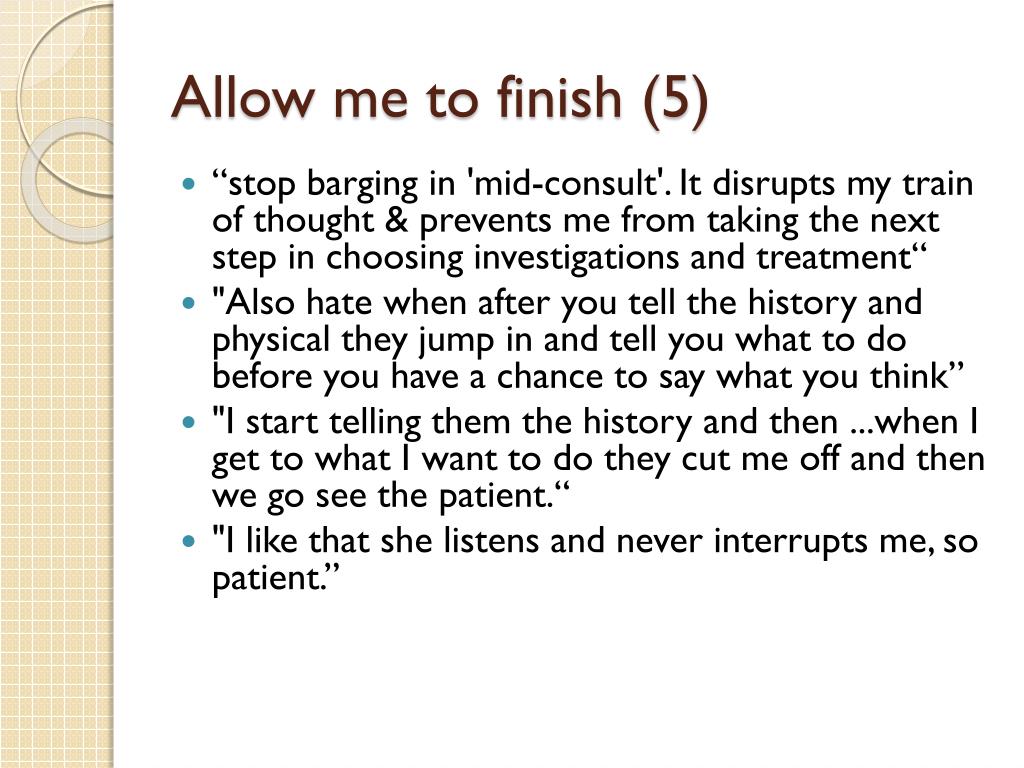 Allow me to finish (5)

- “stop barging in 'mid-consult'. It disrupts my train of thought & prevents me from taking the next step in choosing investigations and treatment“
- "Also hate when after you tell the history and physical they jump in and tell you what to do before you have a chance to say what you think”
- "I start telling them the history and then ...when I get to what I want to do they cut me off and then we go see the patient.“
- "I like that she listens and never interrupts me, so patient.”